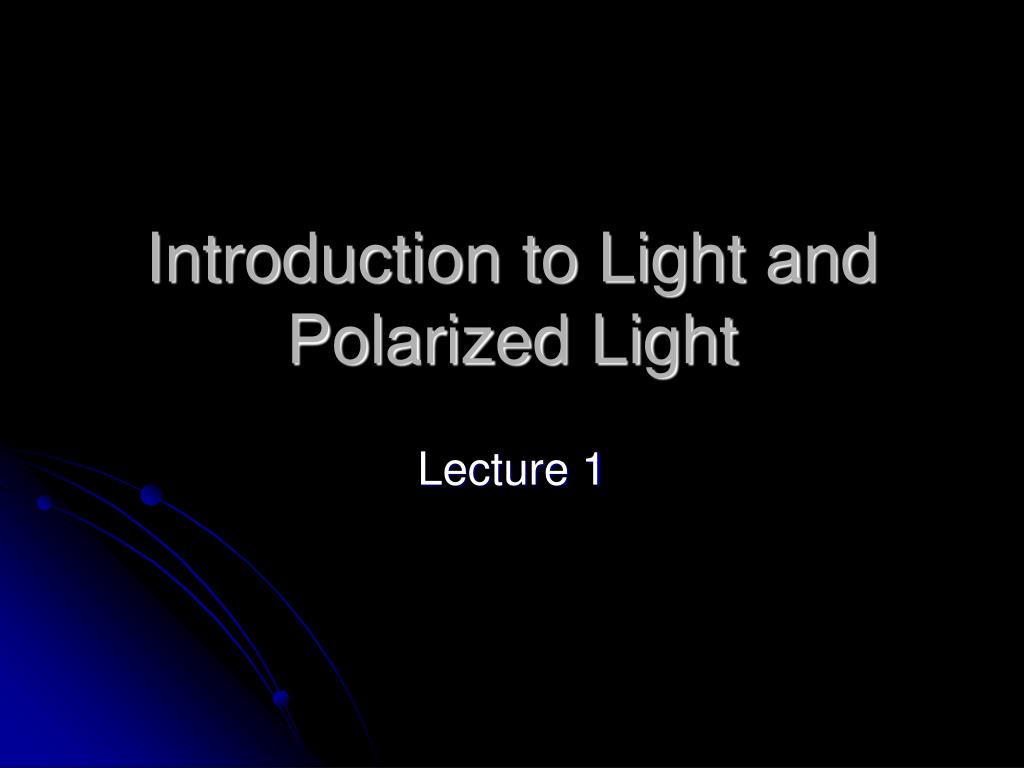 Introduction to Light and Polarized Light

Lecture 1